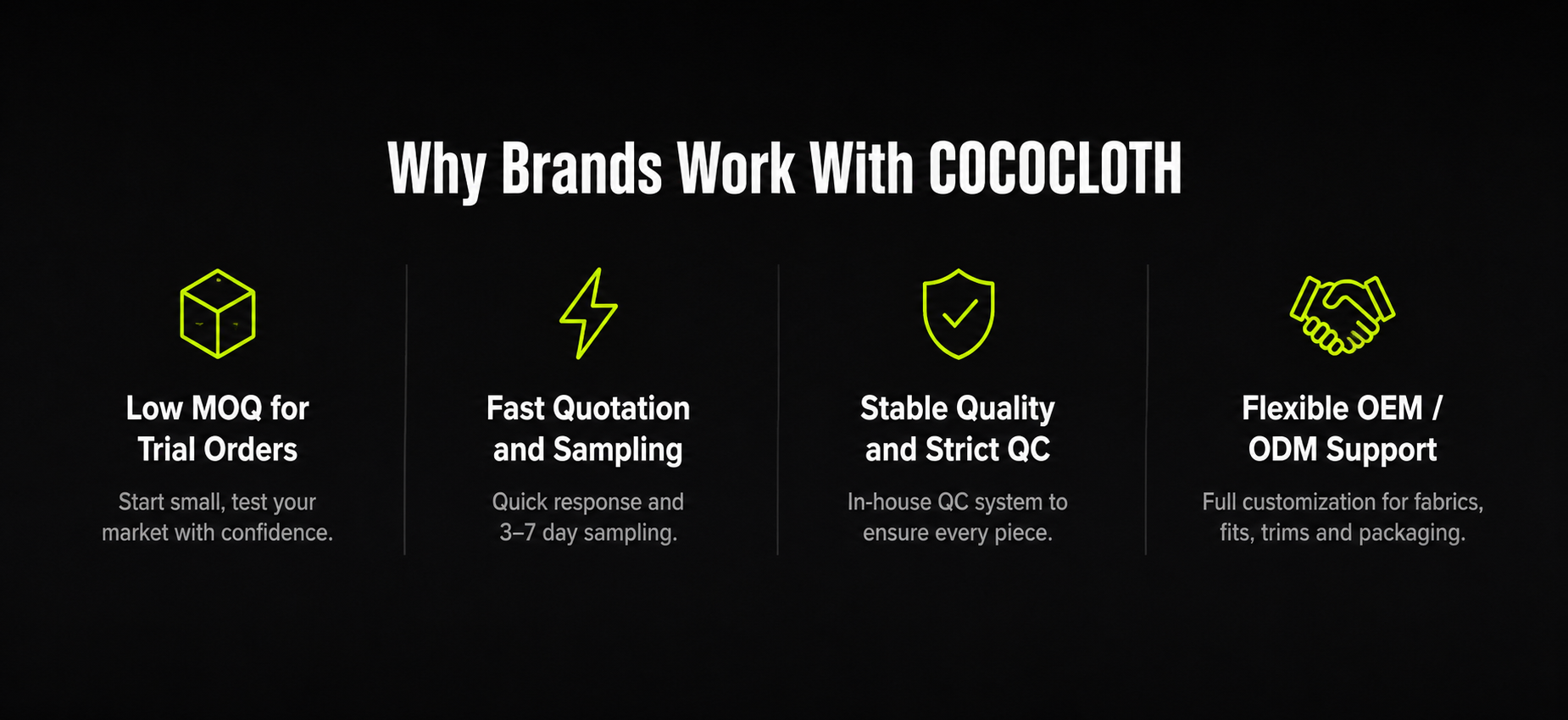 Why Brands Work With COCOCLOTH

Low MOQ for Trial Orders

Start small, test your market with confidence.

Fast Quotation and Sampling

Quick response and 3–7 day sampling.

Stable Quality and Strict QC

In-house QC system to ensure every piece.

Flexible OEM / ODM Support

Full customization for fabrics, fits, trims and packaging.